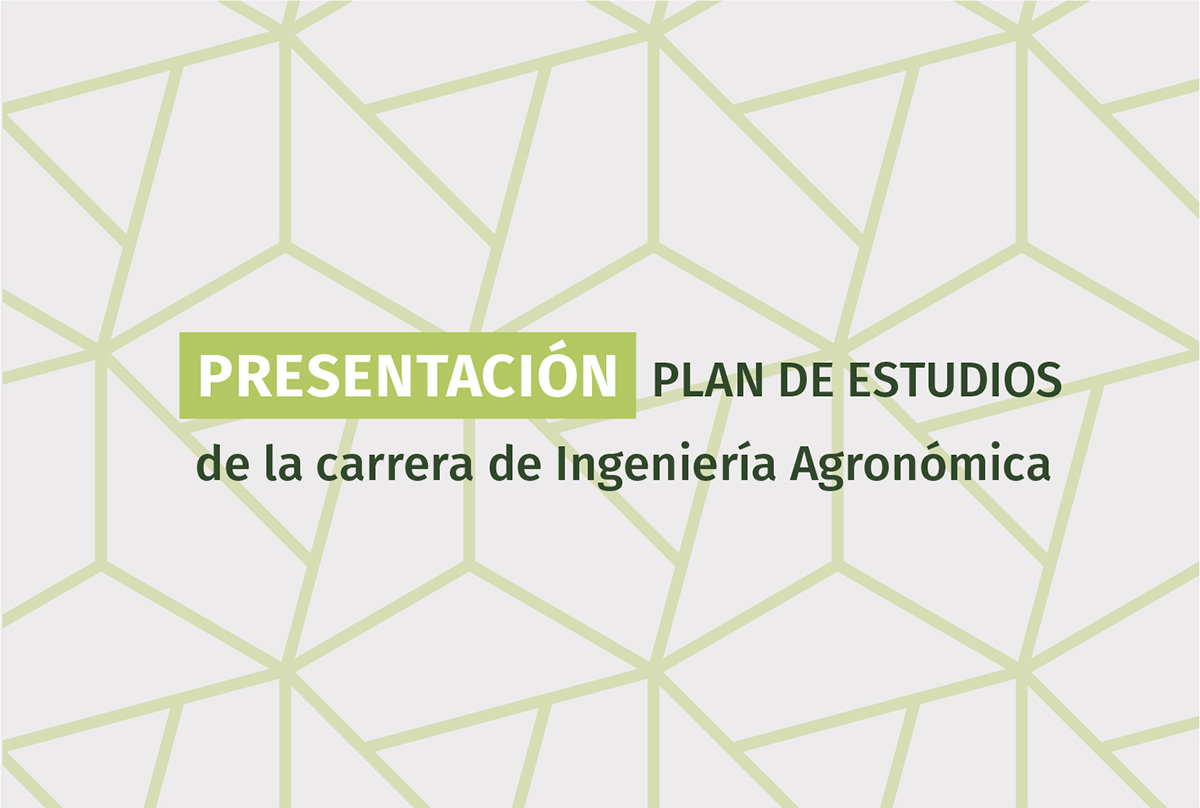 PRESENTACIÓN PLAN DE ESTUDIOS
de la carrera de Ingeniería Agronómica